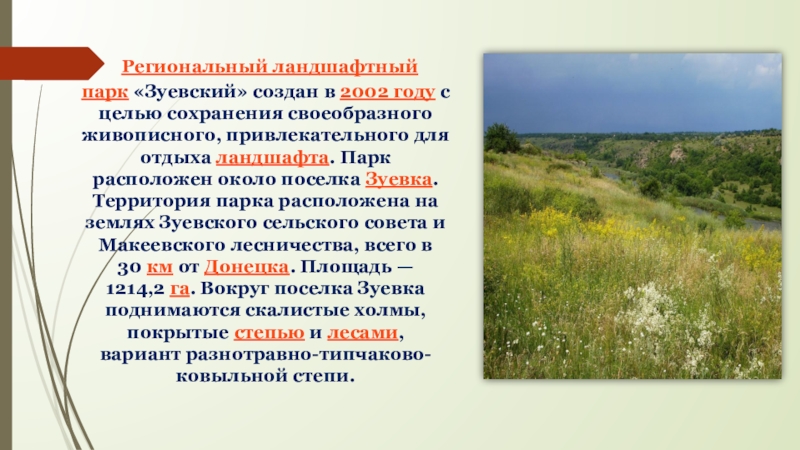 Региональный ландшафтный парк «Зуевский» создан в 2002 году с целью сохранения своеобразного живописного, привлекательного для отдыха ландшафта. Парк расположен около поселка Зуевка. Территория парка расположена на землях Зуевского сельского совета и Макеевского лесничества, всего в 30 км от Донецка. Площадь — 1214,2 га. Вокруг поселка Зуевка поднимаются скалистые холмы, покрытые степью и лесами, вариант разнотравно-типчаково-ковыльной степи.